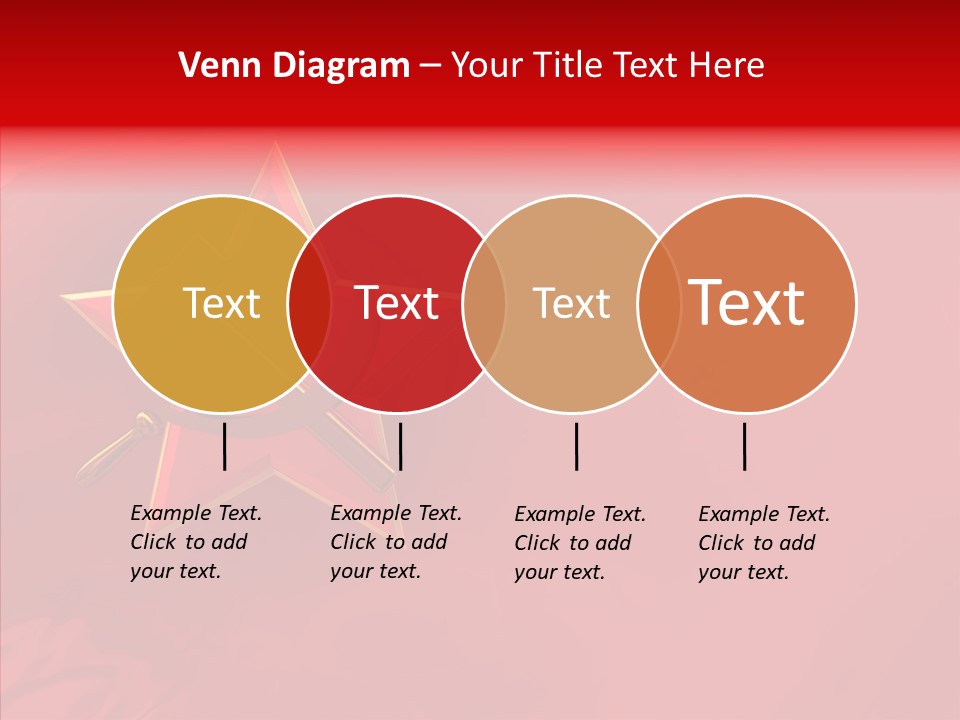 Venn Diagram – Your Title Text Here

Text

Text

Text

Text

Example Text. Click to add your text.

Example Text. Click to add your text.

Example Text. Click to add your text.

Example Text. Click to add your text.